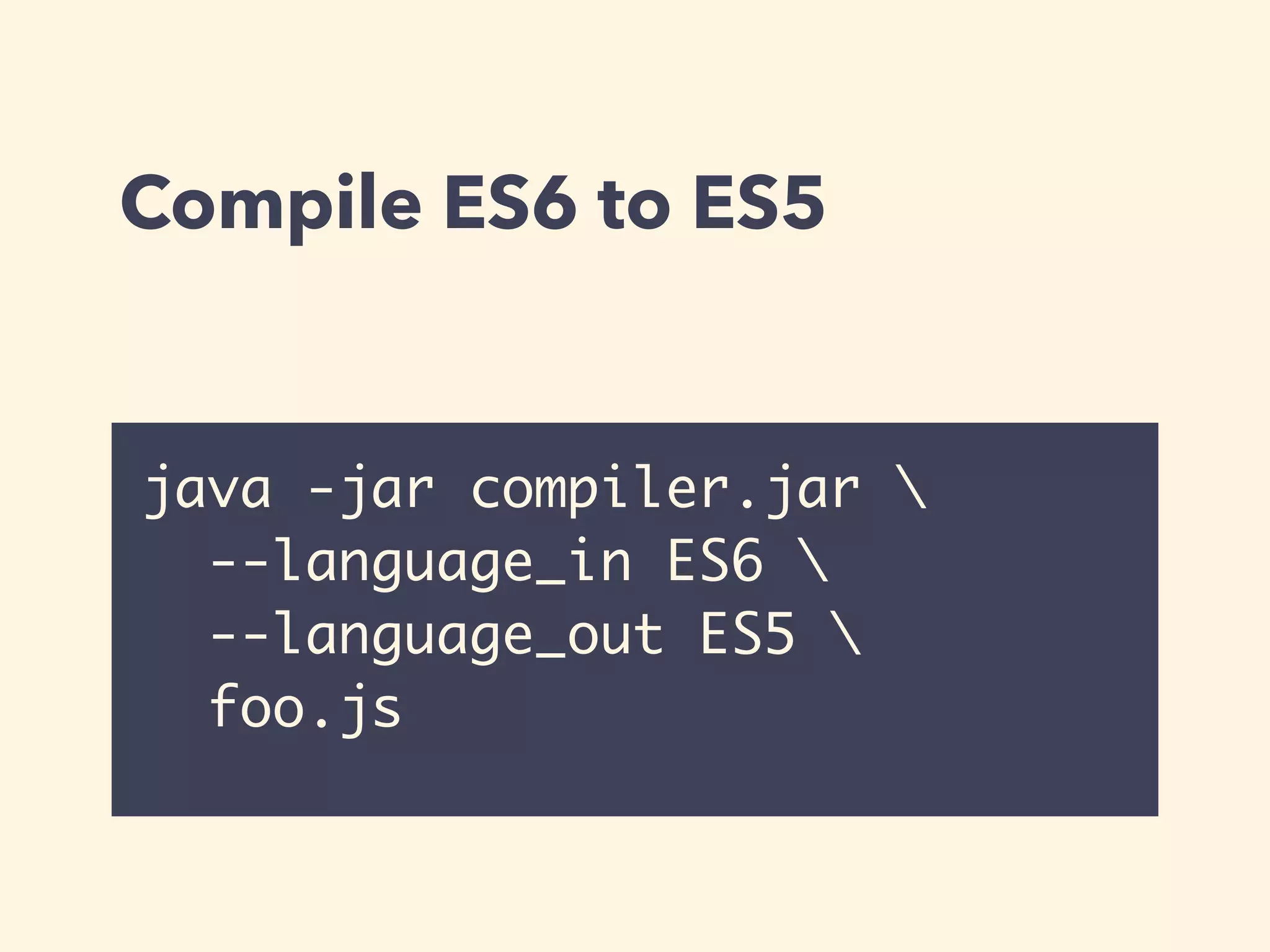 Compile ES6 to ES5

java -jar compiler.jar \
  --language_in ES6 \
  --language_out ES5 \
  foo.js